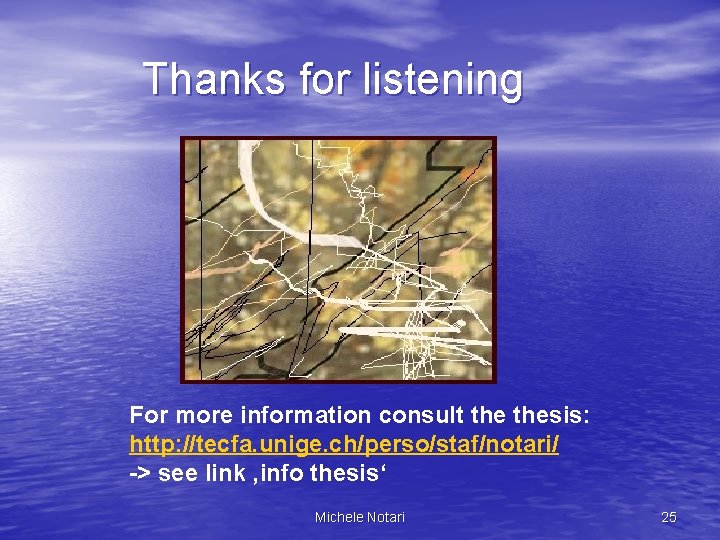 Thanks for listening

For more information consult the thesis:
http://tecfa.unige.ch/perso/staf/notari/
-> see link ‚info thesis‘

Michele Notari

25